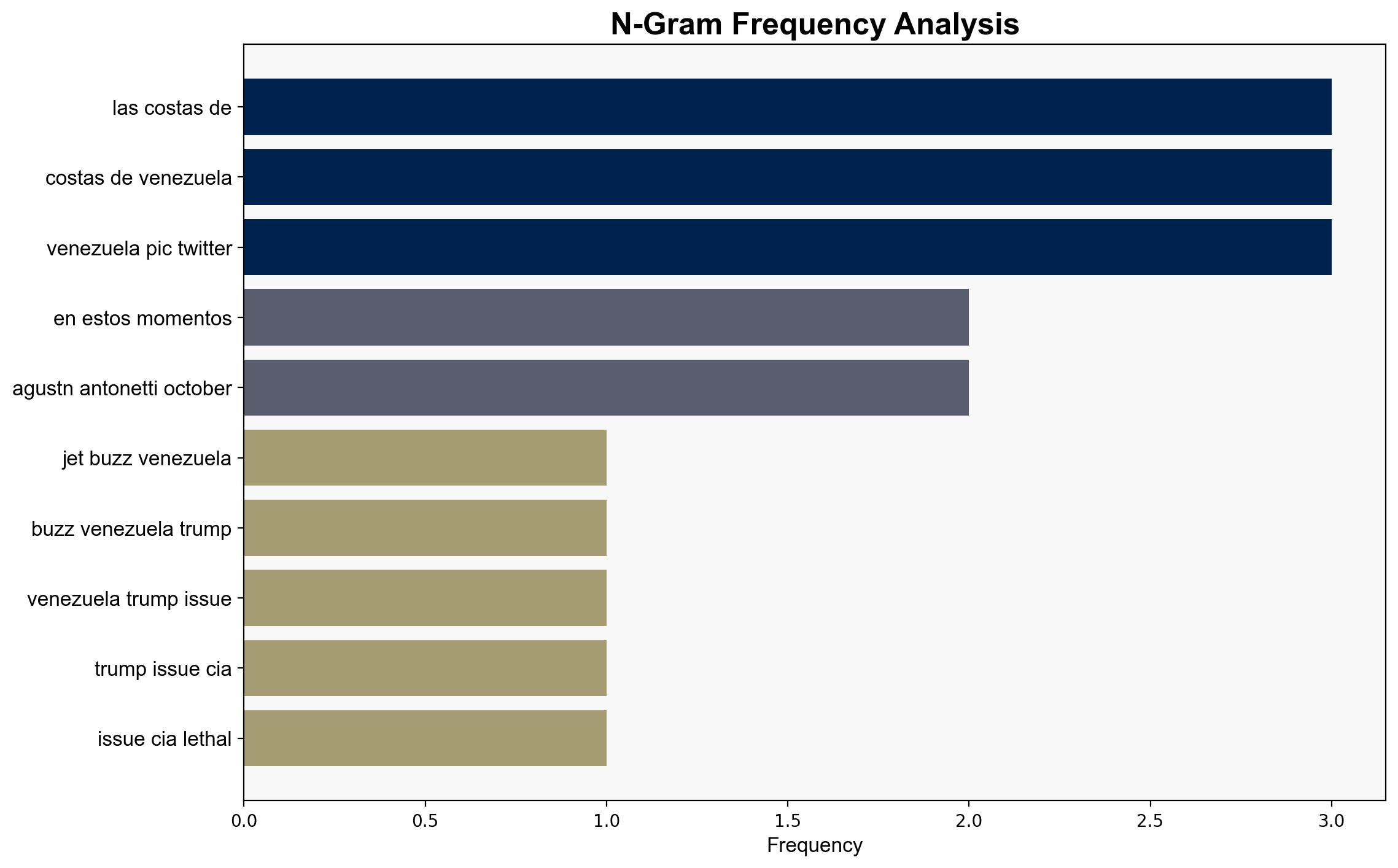 N-Gram Frequency Analysis

las costas de
costas de venezuela
venezuela pic twitter
en estos momentos
agustn antonetti october
jet buzz venezuela
buzz venezuela trump
venezuela trump issue
trump issue cia
issue cia lethal

0.0
0.5
1.0
1.5
2.0
2.5
3.0
Frequency